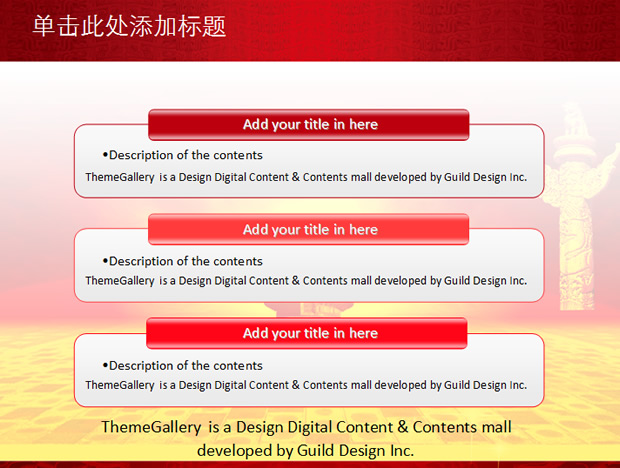 单击此处添加标题

Add your title in here

•Description of the contents

ThemeGallery is a Design Digital Content & Contents mall developed by Guild Design Inc.

Add your title in here

•Description of the contents

ThemeGallery is a Design Digital Content & Contents mall developed by Guild Design Inc.

Add your title in here

•Description of the contents

ThemeGallery is a Design Digital Content & Contents mall developed by Guild Design Inc.

ThemeGallery is a Design Digital Content & Contents mall developed by Guild Design Inc.